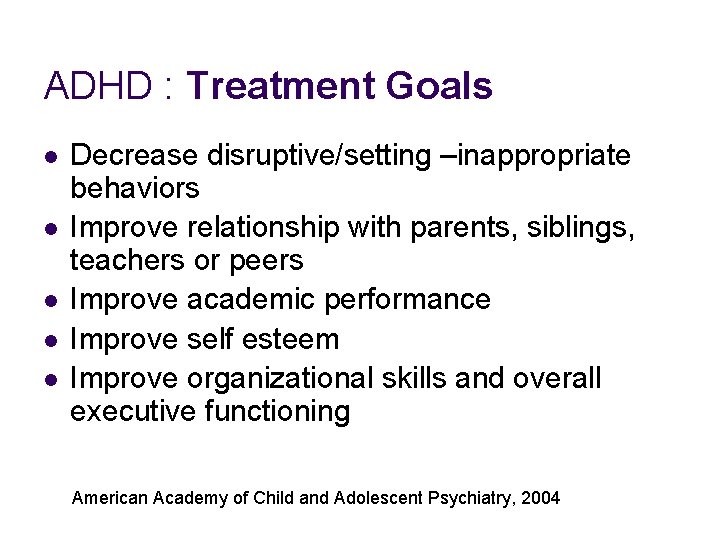 ADHD : Treatment Goals

- Decrease disruptive/setting –inappropriate behaviors
- Improve relationship with parents, siblings, teachers or peers
- Improve academic performance
- Improve self esteem
- Improve organizational skills and overall executive functioning

American Academy of Child and Adolescent Psychiatry, 2004